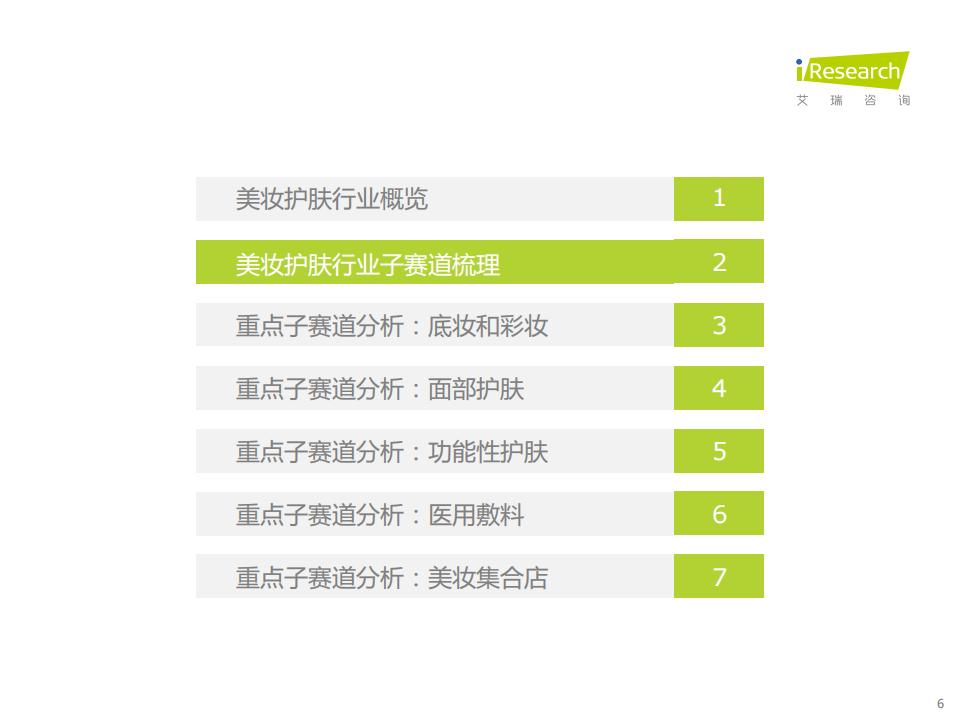 iResearch
艾 瑞 咨 询

美妆护肤行业概览 1

美妆护肤行业子赛道梳理 2

重点子赛道分析：底妆和彩妆 3

重点子赛道分析：面部护肤 4

重点子赛道分析：功能性护肤 5

重点子赛道分析：医用敷料 6

重点子赛道分析：美妆集合店 7

6